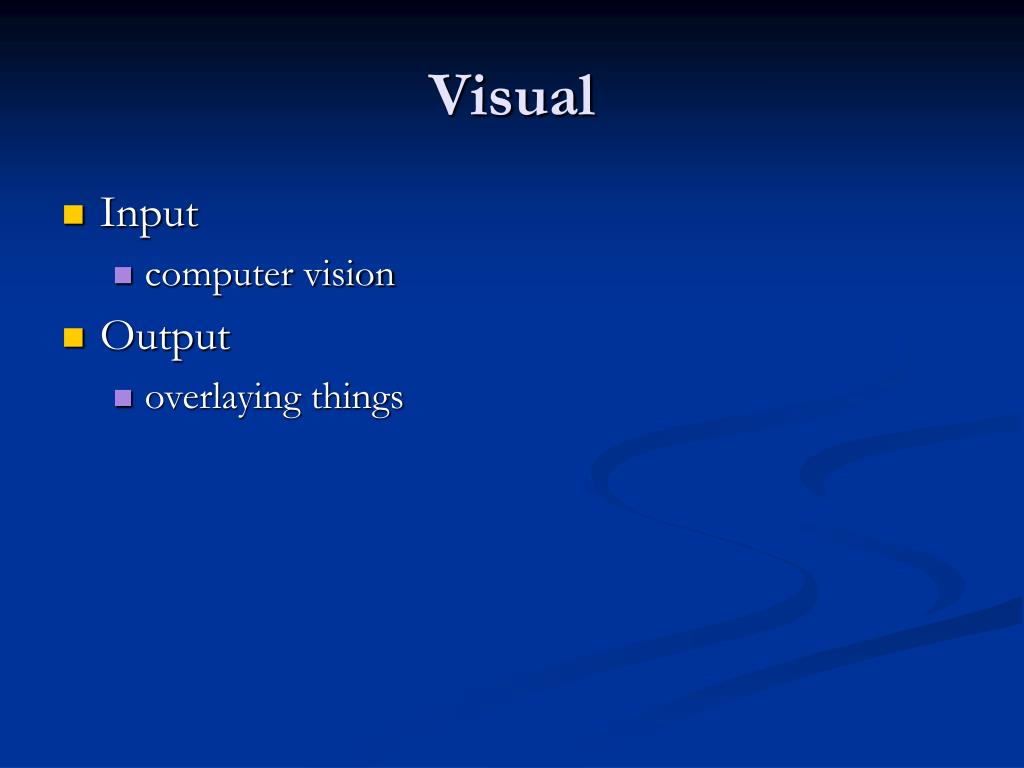 Visual

- Input
  - computer vision
- Output
  - overlaying things